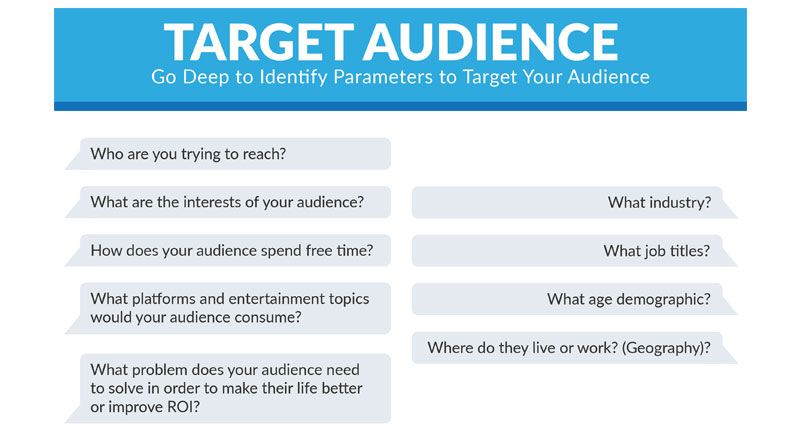 TARGET AUDIENCE
Go Deep to Identify Parameters to Target Your Audience

Who are you trying to reach?

What are the interests of your audience?

How does your audience spend free time?

What platforms and entertainment topics would your audience consume?

What problem does your audience need to solve in order to make their life better or improve ROI?

What industry?

What job titles?

What age demographic?

Where do they live or work? (Geography)?